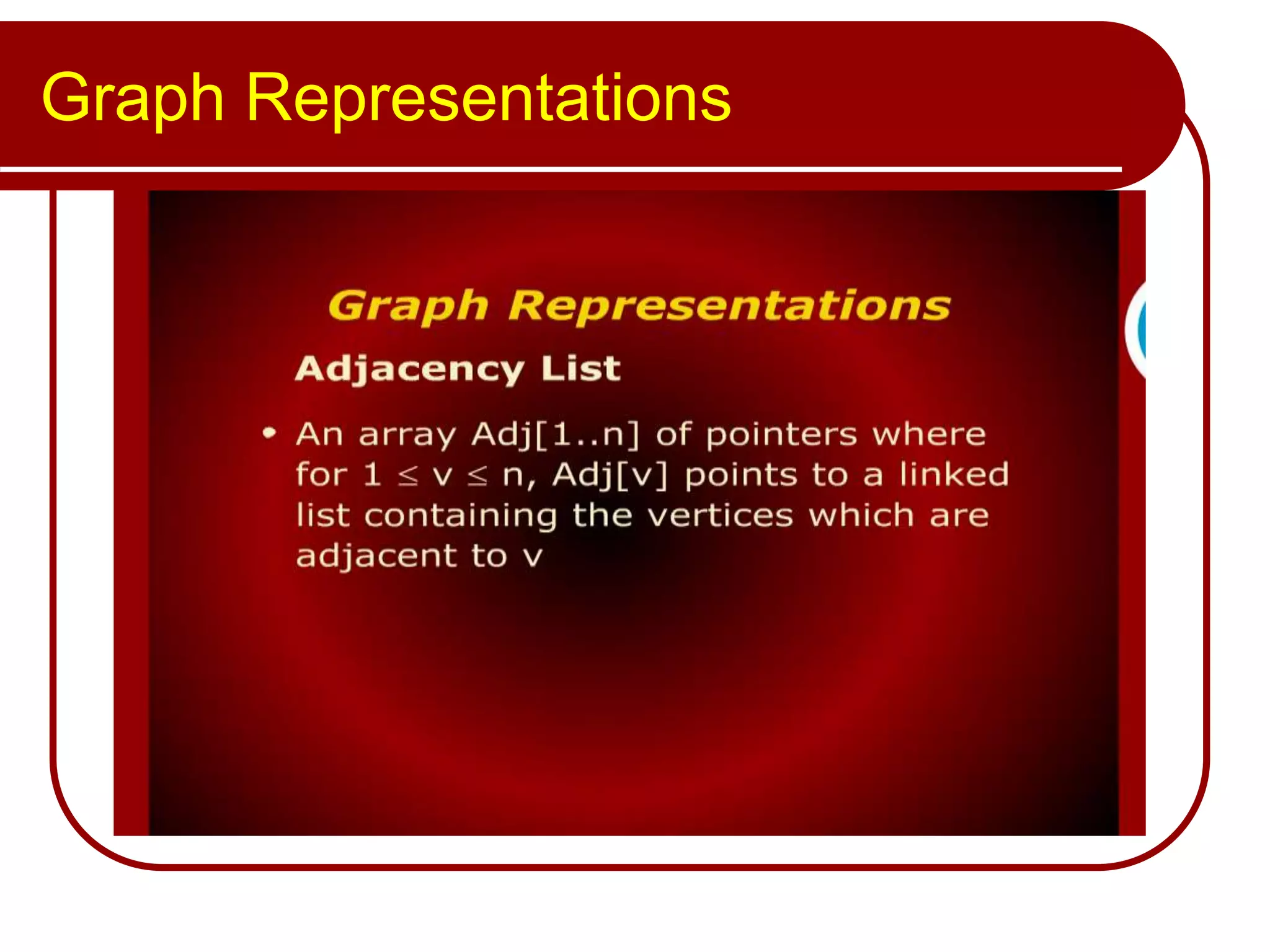 Graph Representations

Graph Representations

Adjacency List

• An array Adj[1..n] of pointers where for $1 \leq v \leq n$, Adj[v] points to a linked list containing the vertices which are adjacent to v